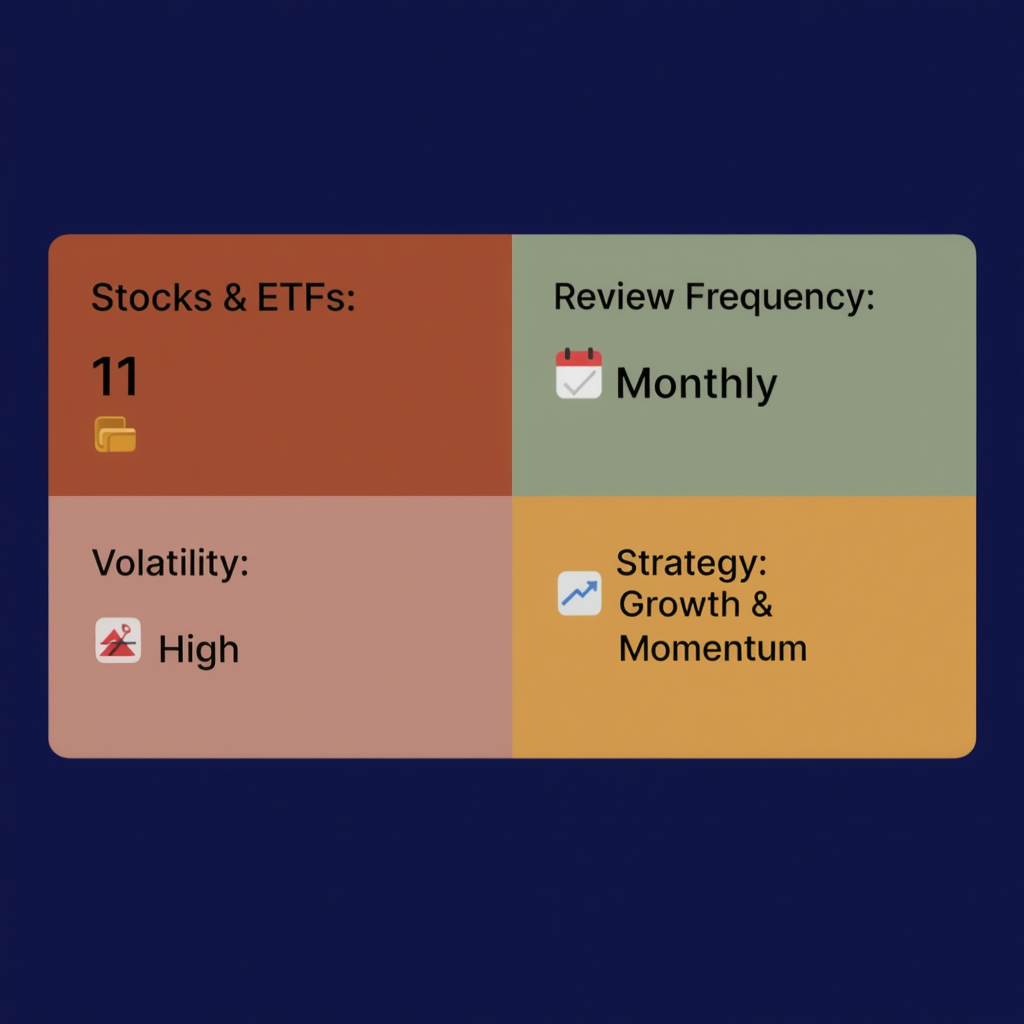 Stocks & ETFs:

11

Review Frequency:

Monthly

Volatility:

High

Strategy:
Growth &
Momentum